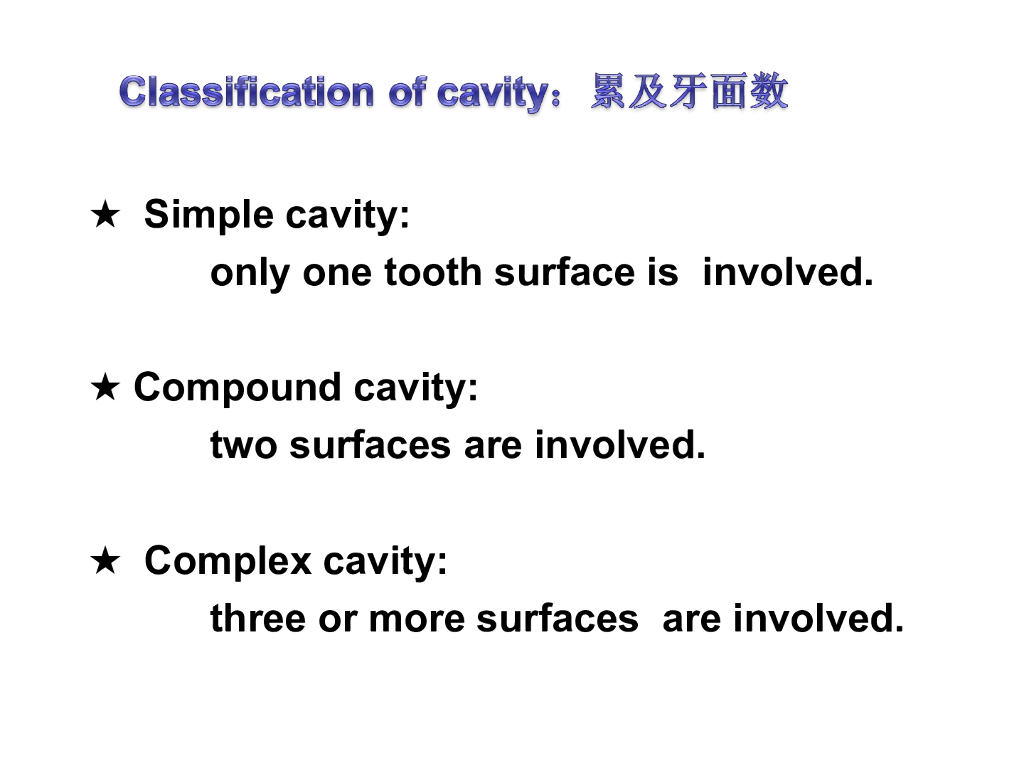 Classification of cavity：累及牙面数

★ Simple cavity:
only one tooth surface is involved.

★ Compound cavity:
two surfaces are involved.

★ Complex cavity:
three or more surfaces are involved.